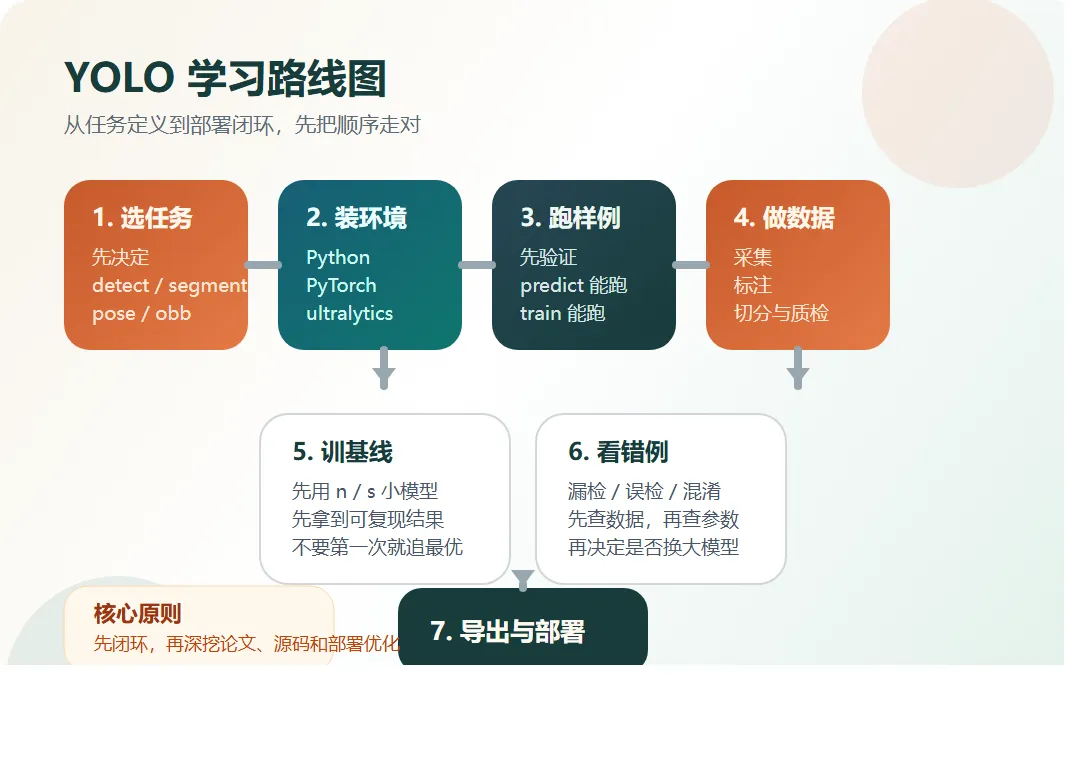 YOLO 学习路线图

从任务定义到部署闭环，先把顺序走对

1. 选任务

先决定
detect / segment
pose / obb

2. 装环境

Python
PyTorch
ultralytics

3. 跑样例

先验证
predict 能跑
train 能跑

4. 做数据

采集
标注
切分与质检

5. 训基线

先用 n / s 小模型
先拿到可复现结果
不要第一次就追最优

6. 看错例

漏检 / 误检 / 混淆
先查数据，再查参数
再决定是否换大模型

核心原则

先闭环，再深挖论文、源码和部署优化

7. 导出与部署